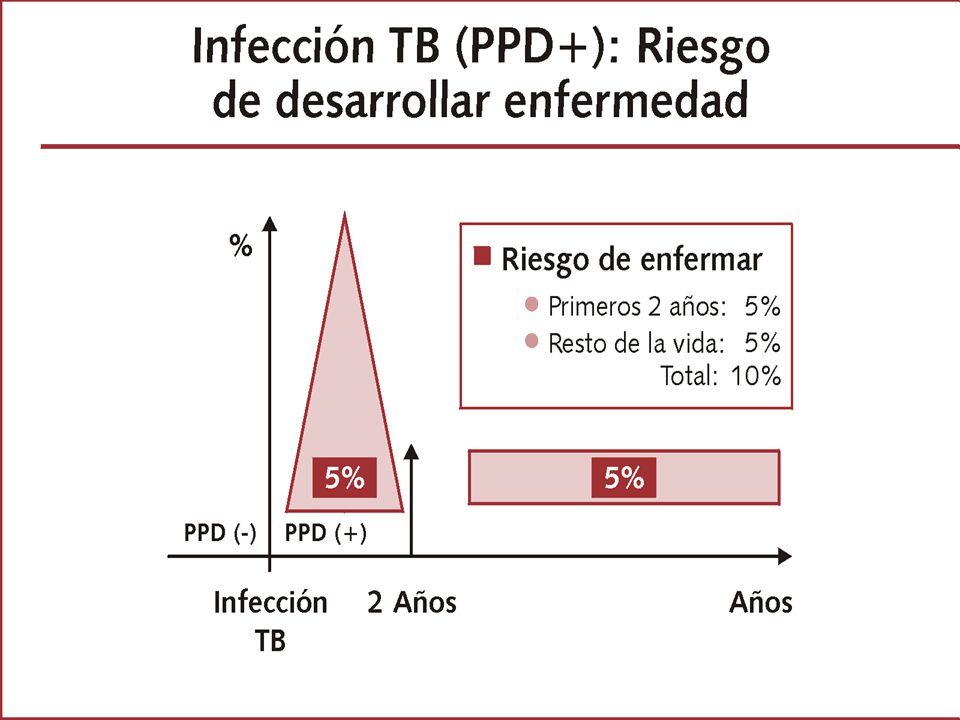 Infección TB (PPD+): Riesgo de desarrollar enfermedad

%

Riesgo de enfermar
Primeros 2 años: 5%
Resto de la vida: 5%
Total: 10%

5%

5%

PPD (-) PPD (+)

Infección TB

2 Años

Años